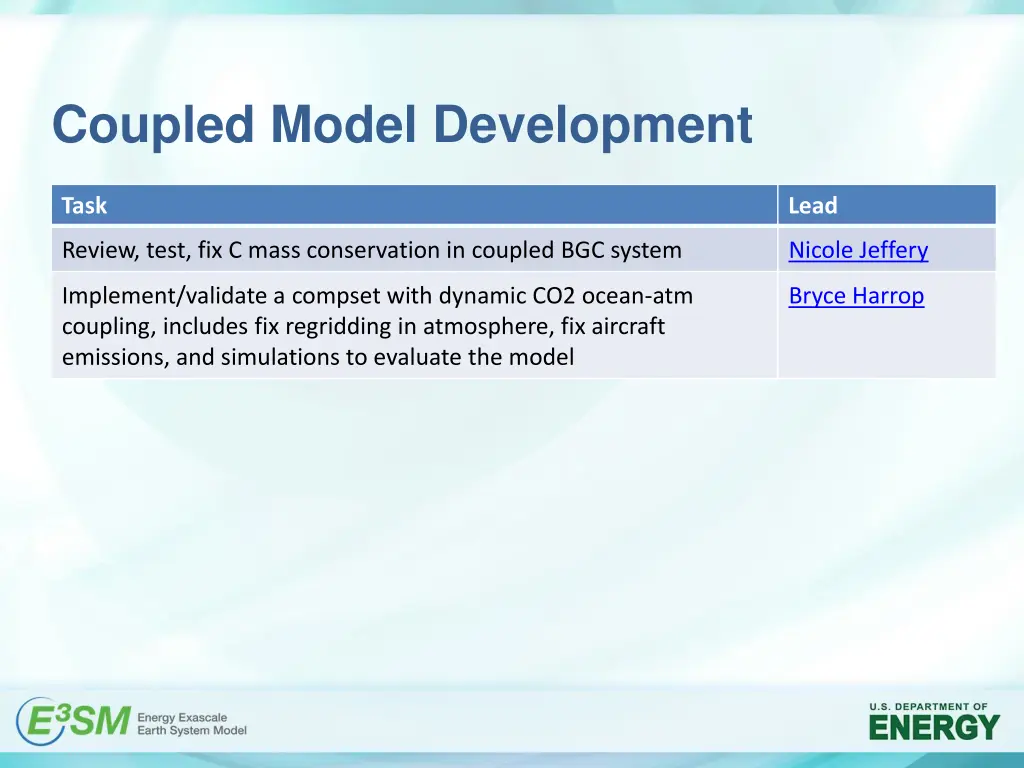 Coupled Model Development

| Task | Lead |
|---|---|
| Review, test, fix C mass conservation in coupled BGC system | Nicole Jeffery |
| Implement/validate a compset with dynamic CO2 ocean-atm coupling, includes fix regridding in atmosphere, fix aircraft emissions, and simulations to evaluate the model | Bryce Harrop |

E3SM Energy Exascale Earth System Model

U.S. DEPARTMENT OF ENERGY